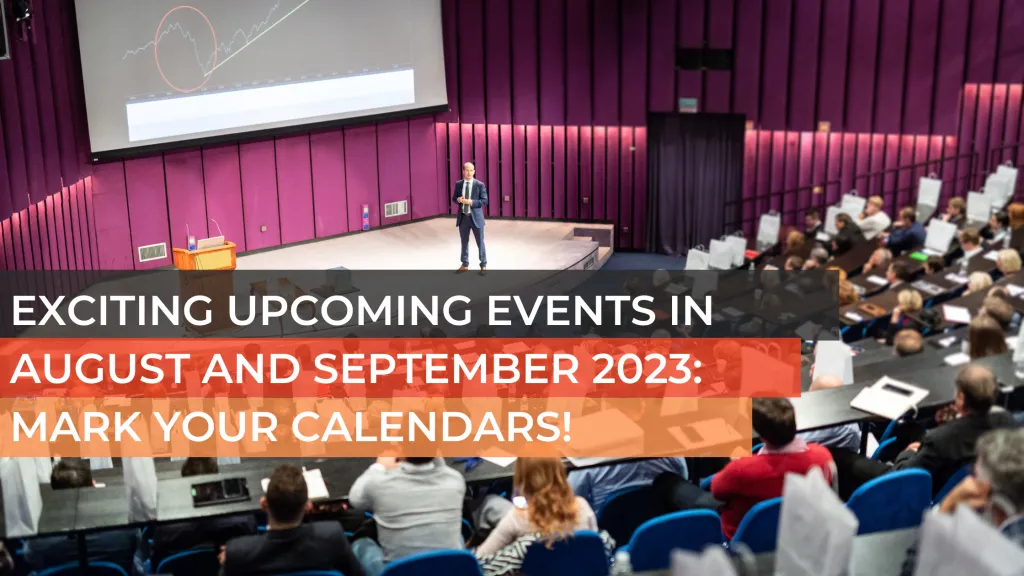 EXCITING UPCOMING EVENTS IN AUGUST AND SEPTEMBER 2023: MARK YOUR CALENDARS!